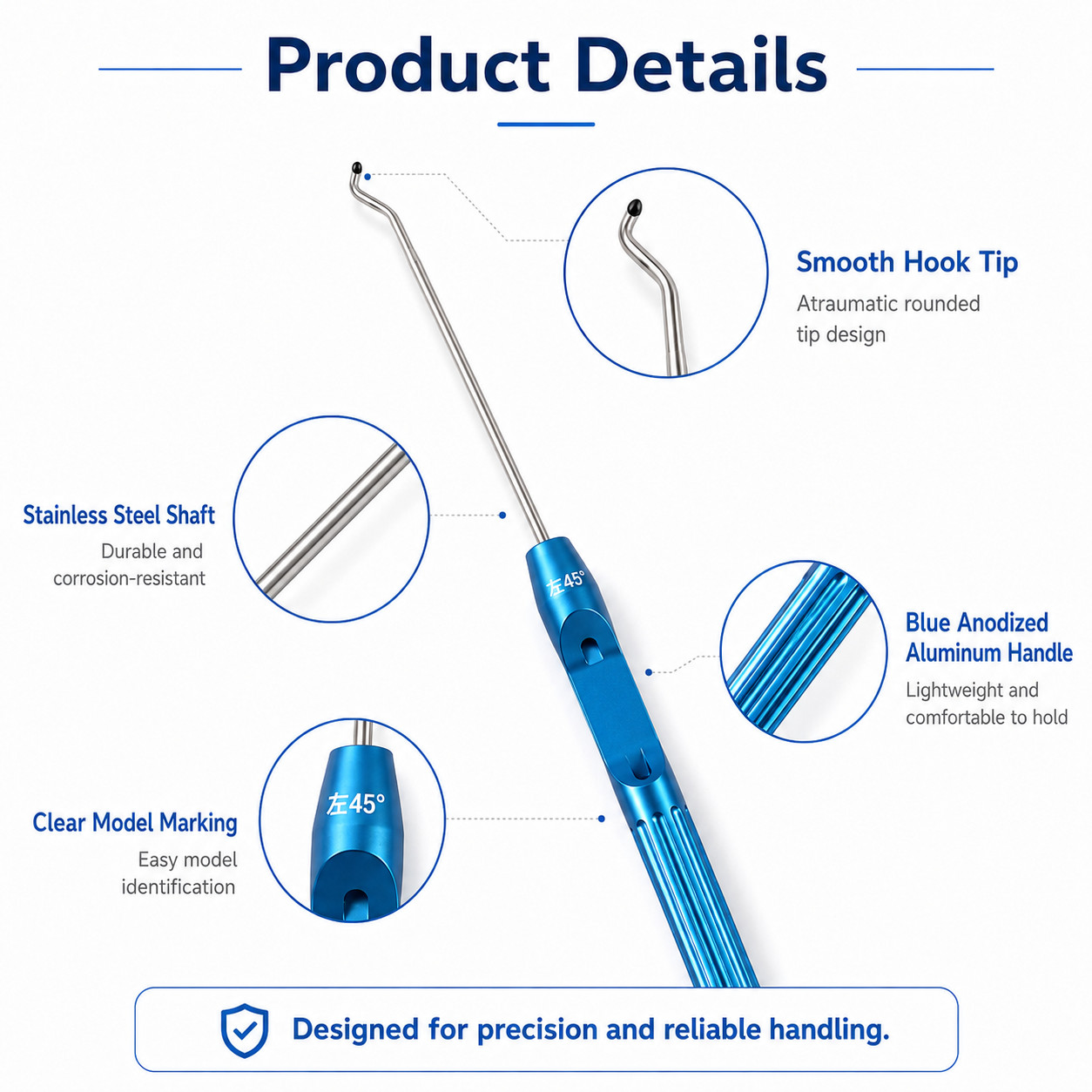 Product Details

Smooth Hook Tip
Atraumatic rounded tip design

Stainless Steel Shaft
Durable and corrosion-resistant

左45°

Blue Anodized Aluminum Handle
Lightweight and comfortable to hold

Clear Model Marking
Easy model identification

左45°

Designed for precision and reliable handling.